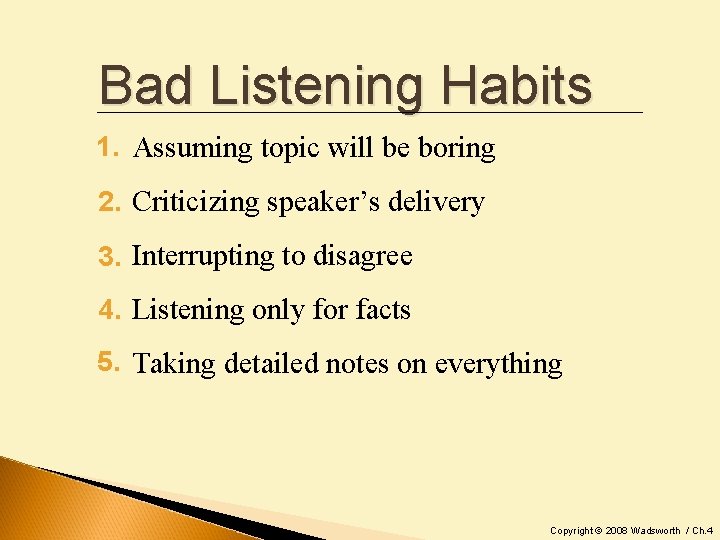 Bad Listening Habits

1. Assuming topic will be boring

2. Criticizing speaker's delivery

3. Interrupting to disagree

4. Listening only for facts

5. Taking detailed notes on everything

Copyright © 2008 Wadsworth / Ch.4